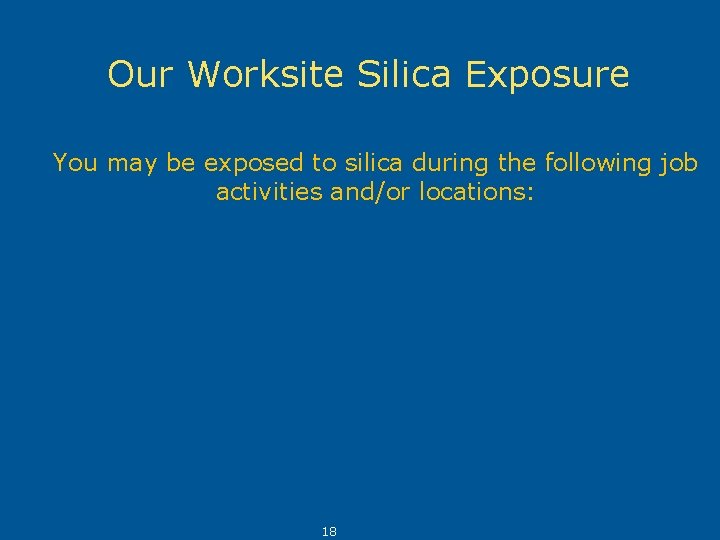 Our Worksite Silica Exposure

You may be exposed to silica during the following job activities and/or locations:

18